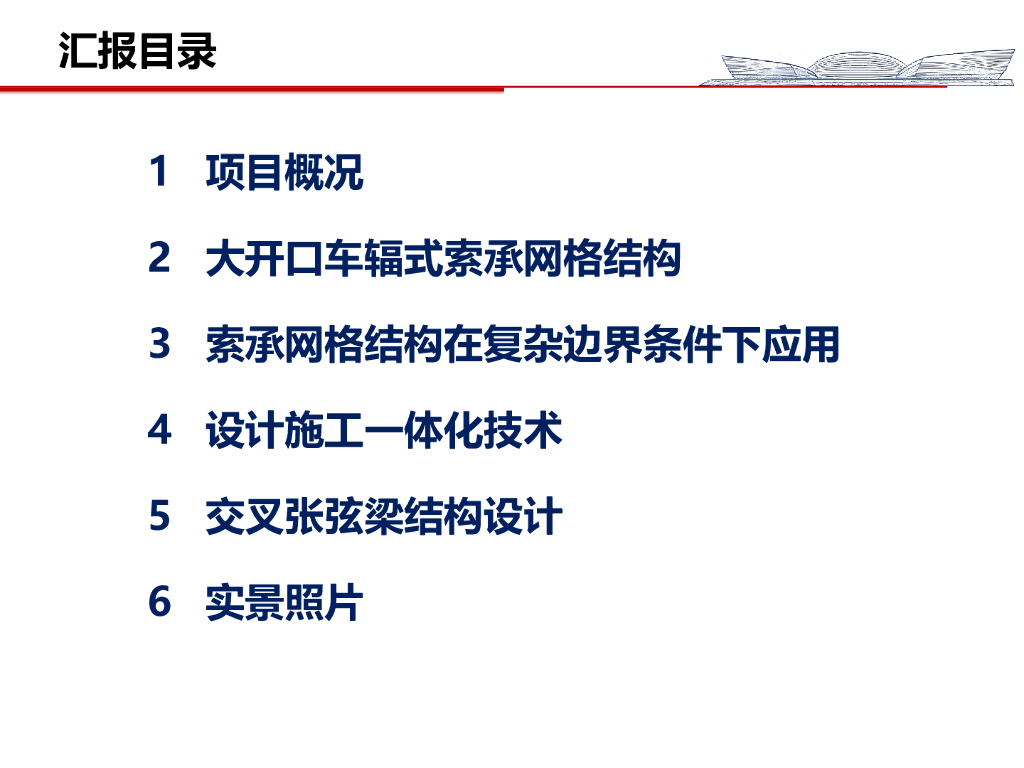 汇报目录

1 项目概况

2 大开口车辐式索承网格结构

3 索承网格结构在复杂边界条件下应用

4 设计施工一体化技术

5 交叉张弦梁结构设计

6 实景照片